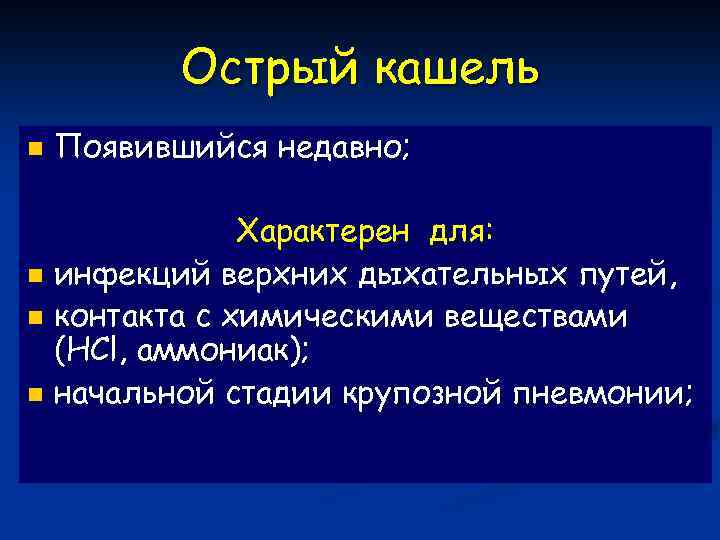 Острый кашель

- Появившийся недавно;

Характерен для:

- инфекций верхних дыхательных путей,
- контакта с химическими веществами ($HCl$, аммониак);
- начальной стадии крупозной пневмонии;